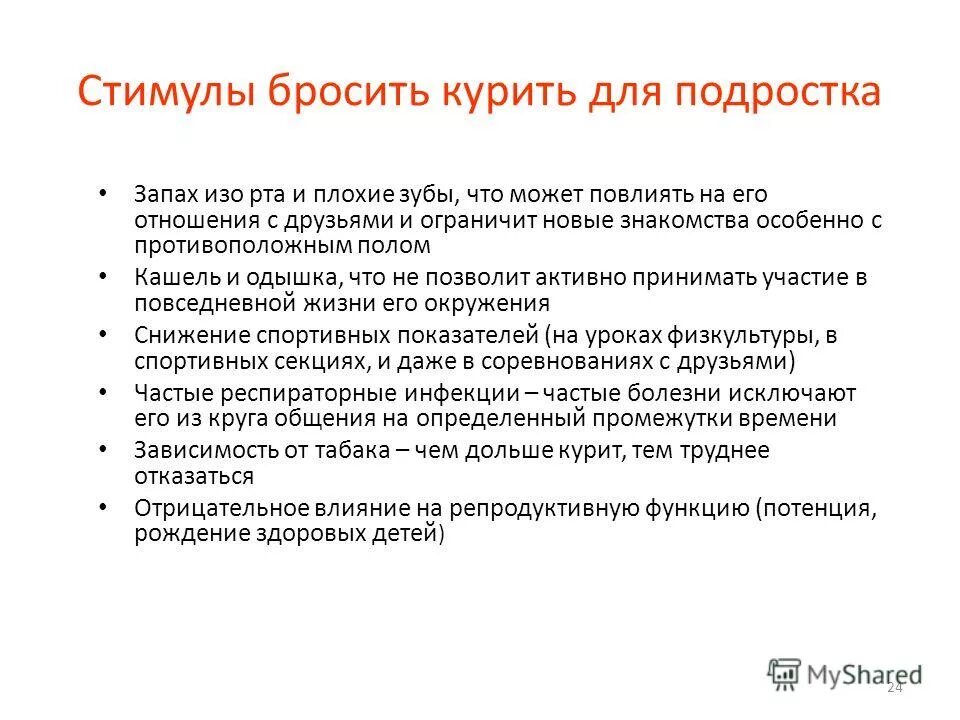 Стимулы бросить курить для подростка

• Запах изо рта и плохие зубы, что может повлиять на его отношения с друзьями и ограничит новые знакомства особенно с противоположным полом
• Кашель и одышка, что не позволит активно принимать участие в повседневной жизни его окружения
• Снижение спортивных показателей (на уроках физкультуры, в спортивных секциях, и даже в соревнованиях с друзьями)
• Частые респираторные инфекции – частые болезни исключают его из круга общения на определенный промежутки времени
• Зависимость от табака – чем дольше курит, тем труднее отказаться
• Отрицательное влияние на репродуктивную функцию (потенция, рождение здоровых детей)

MyShared

24